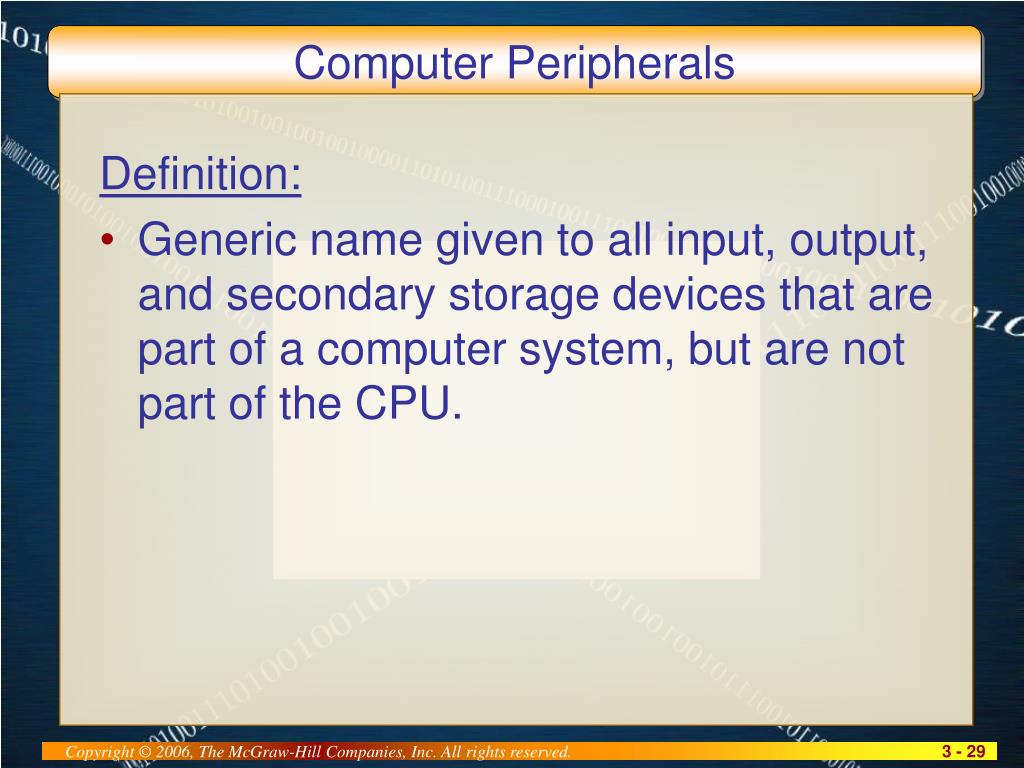 Computer Peripherals

Definition:

• Generic name given to all input, output, and secondary storage devices that are part of a computer system, but are not part of the CPU.

Copyright © 2006, The McGraw-Hill Companies, Inc. All rights reserved.

3 - 29